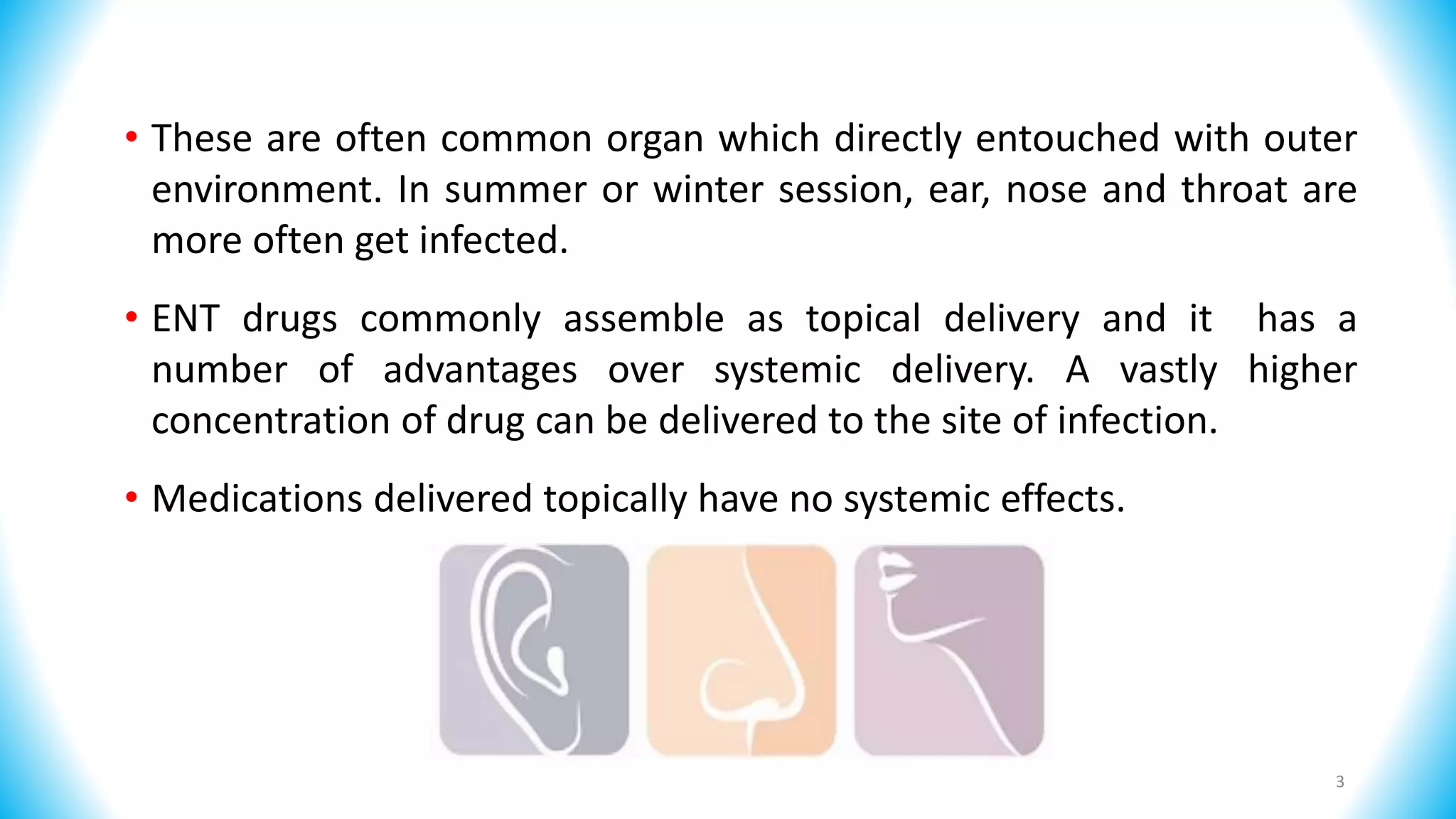 • These are often common organ which directly entouched with outer environment. In summer or winter session, ear, nose and throat are more often get infected.

• ENT drugs commonly assemble as topical delivery and it has a number of advantages over systemic delivery. A vastly higher concentration of drug can be delivered to the site of infection.

• Medications delivered topically have no systemic effects.

3